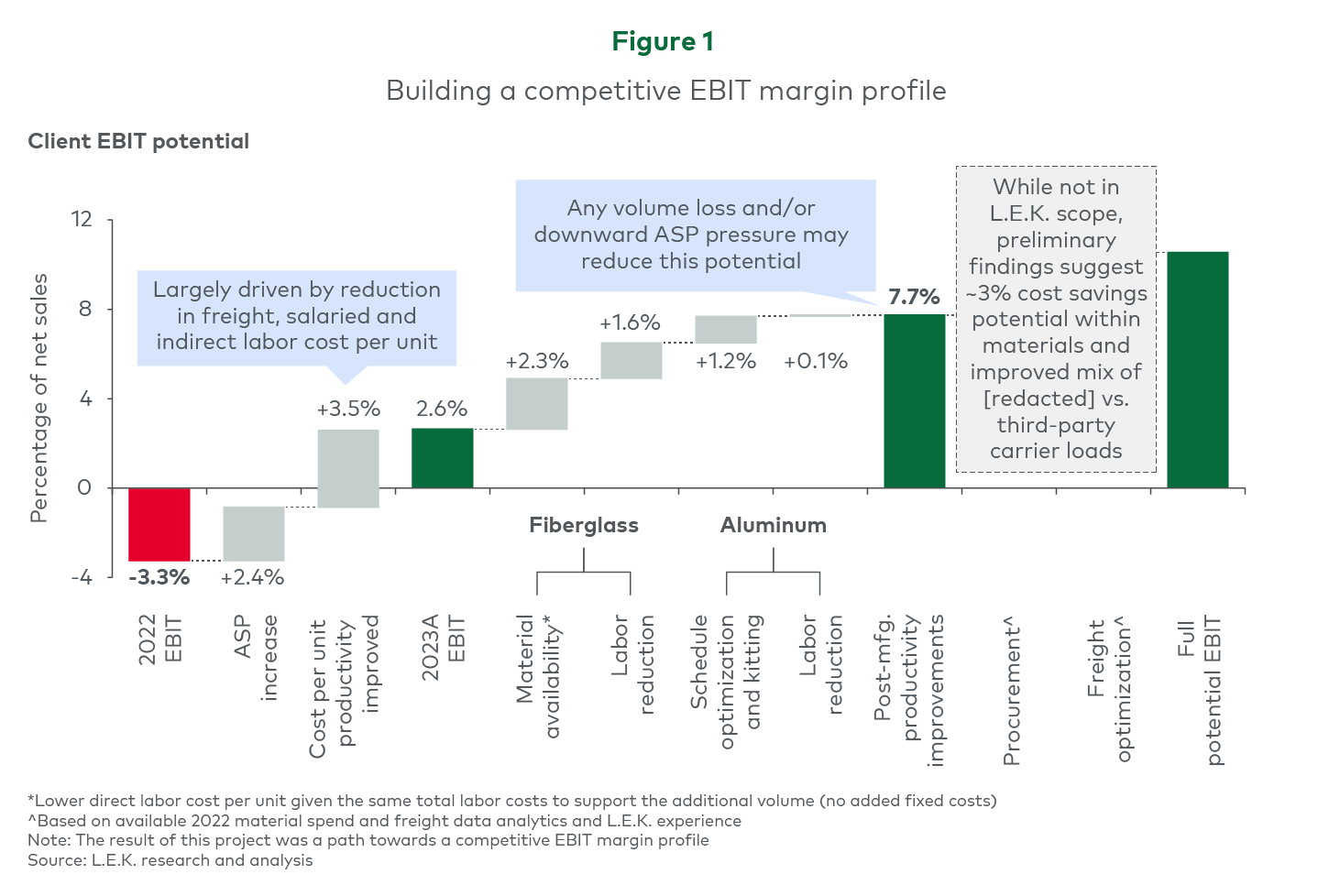 Figure 1

Building a competitive EBIT margin profile

Client EBIT potential

Percentage of net sales

12
8
4
0
-4

Largely driven by reduction in freight, salaried and indirect labor cost per unit

Any volume loss and/or downward ASP pressure may reduce this potential

While not in L.E.K. scope, preliminary findings suggest ~3% cost savings potential within materials and improved mix of [redacted] vs. third-party carrier loads

-3.3%
+2.4%
+3.5%
2.6%
+2.3%
+1.6%
+1.2%
+0.1%
7.7%

Fiberglass
Aluminum

2022 EBIT
ASP increase
Cost per unit productivity improved
2023A EBIT
Material availability*
Labor reduction
Schedule optimization and kitting
Labor reduction
Post-mfg. productivity improvements
Procurement^
Freight optimization^
Full potential EBIT

*Lower direct labor cost per unit given the same total labor costs to support the additional volume (no added fixed costs)
^Based on available 2022 material spend and freight data analytics and L.E.K. experience
Note: The result of this project was a path towards a competitive EBIT margin profile
Source: L.E.K. research and analysis